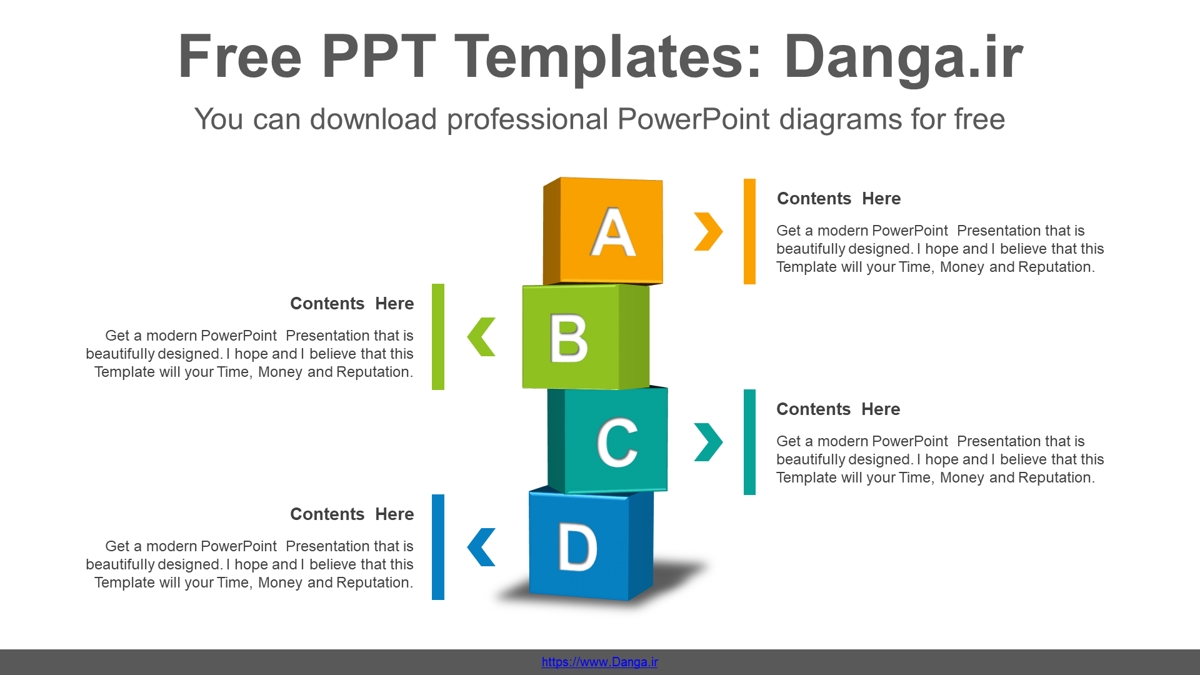 Free PPT Templates: Danga.ir

You can download professional PowerPoint diagrams for free

A

Contents Here

Get a modern PowerPoint Presentation that is beautifully designed. I hope and I believe that this Template will your Time, Money and Reputation.

B

Contents Here

Get a modern PowerPoint Presentation that is beautifully designed. I hope and I believe that this Template will your Time, Money and Reputation.

C

Contents Here

Get a modern PowerPoint Presentation that is beautifully designed. I hope and I believe that this Template will your Time, Money and Reputation.

D

Contents Here

Get a modern PowerPoint Presentation that is beautifully designed. I hope and I believe that this Template will your Time, Money and Reputation.

https://www.Danga.ir